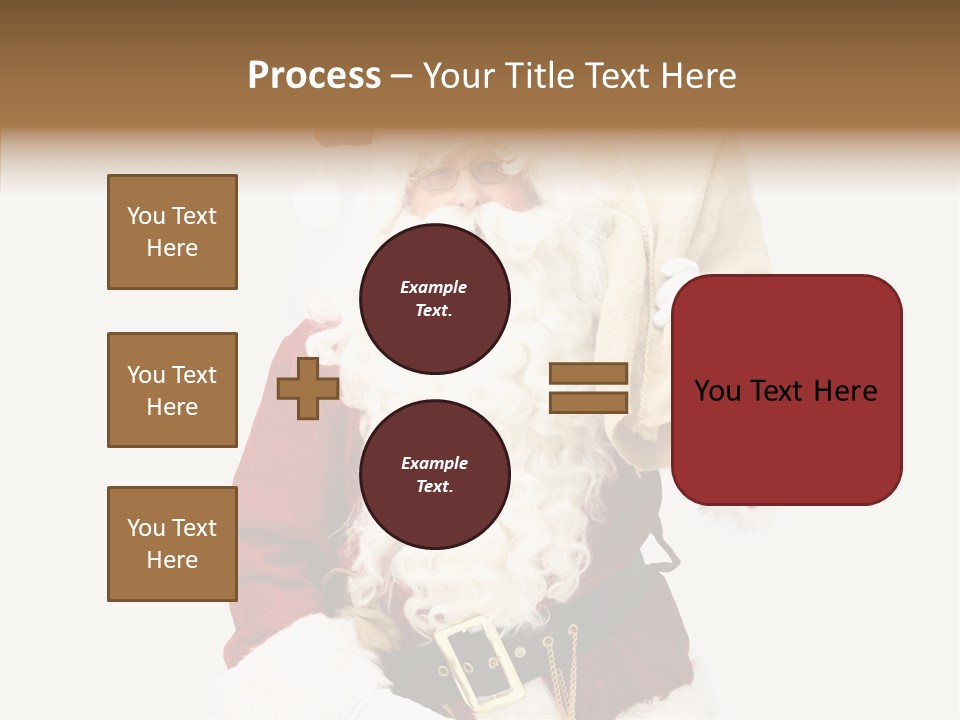 Process – Your Title Text Here

You Text Here

You Text Here

You Text Here

Example Text.

Example Text.

You Text Here